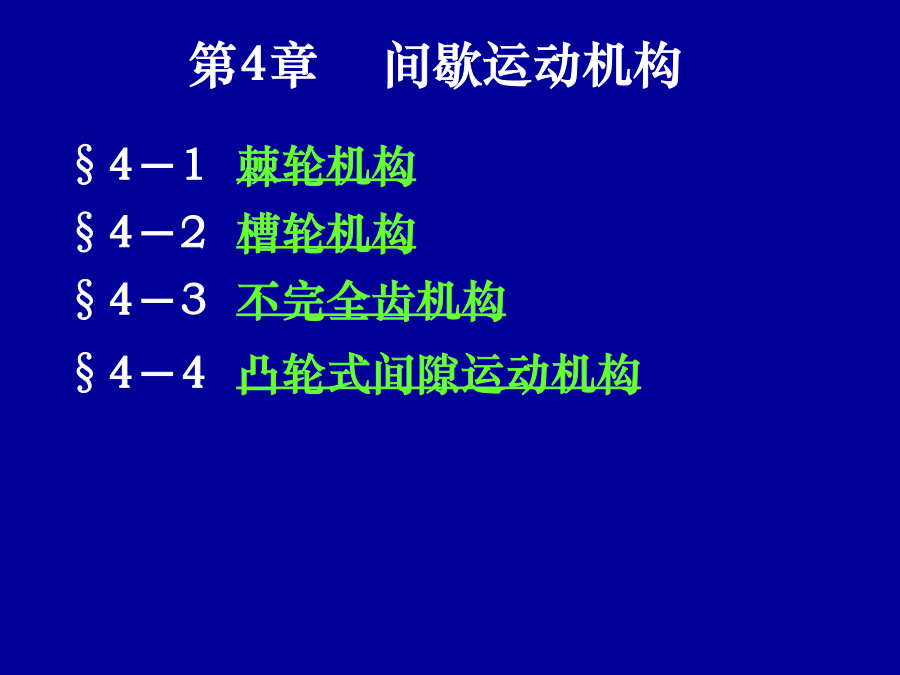 第4章　间歇运动机构

§4－1 棘轮机构

§4－2 槽轮机构

§4－3 不完全齿机构

§4－4 凸轮式间隙运动机构